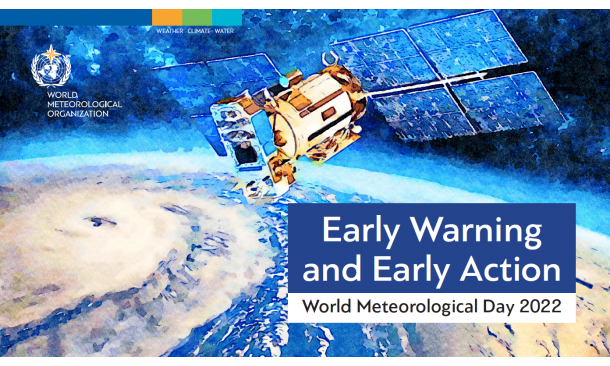 WEATHER CLIMATE WATER

WORLD METEOROLOGICAL ORGANIZATION

Early Warning and Early Action

World Meteorological Day 2022